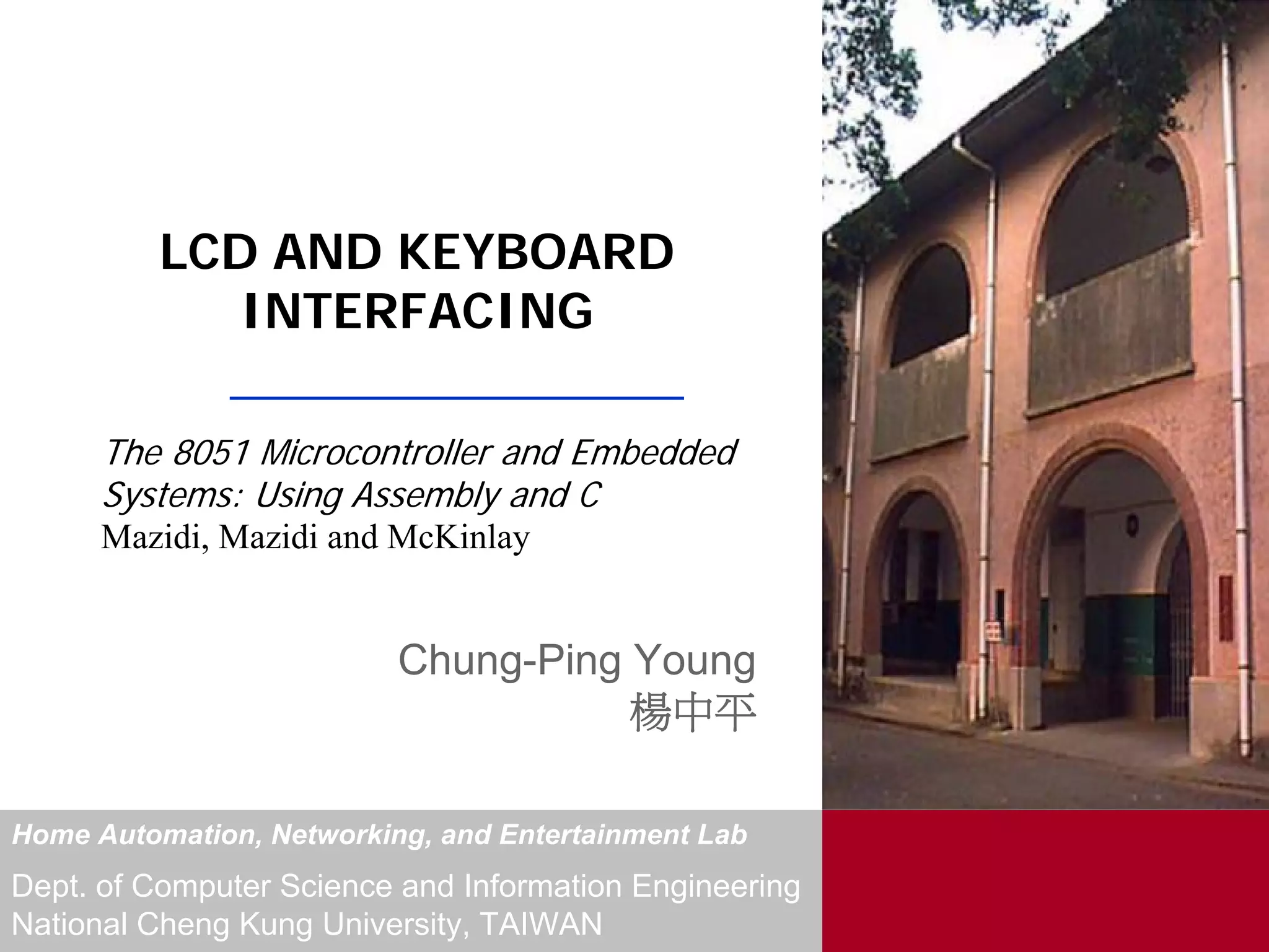 LCD AND KEYBOARD INTERFACING

The 8051 Microcontroller and Embedded Systems: Using Assembly and C
Mazidi, Mazidi and McKinlay

Chung-Ping Young
楊中平

Home Automation, Networking, and Entertainment Lab

Dept. of Computer Science and Information Engineering
National Cheng Kung University, TAIWAN